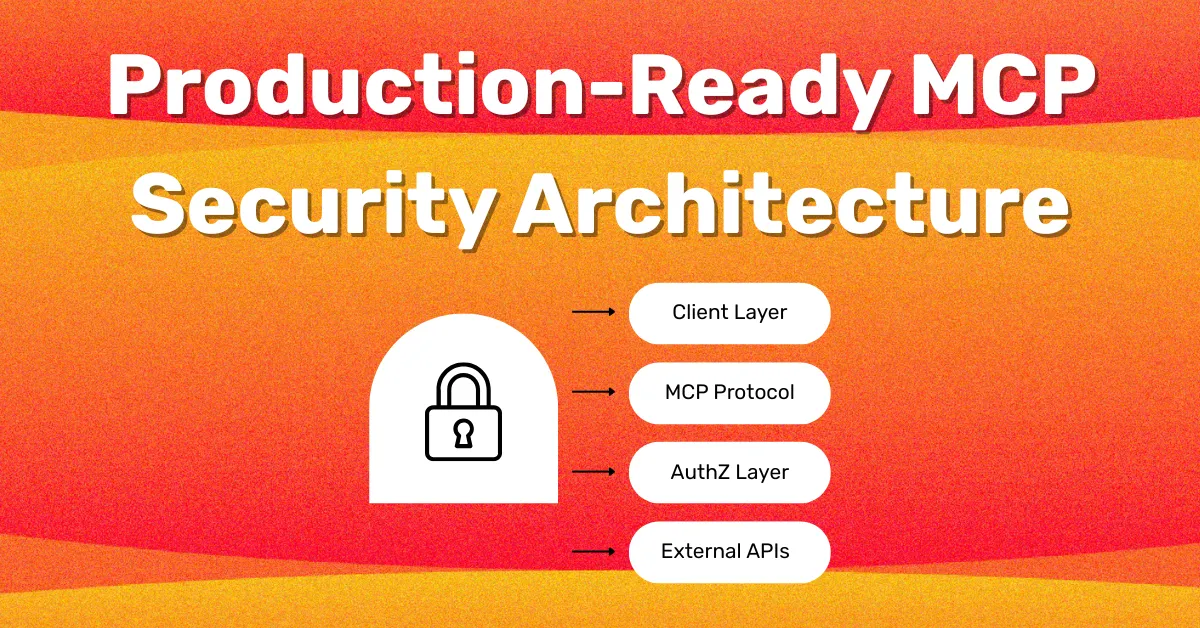 Production-Ready MCP Security Architecture

Client Layer

MCP Protocol

AuthZ Layer

External APIs